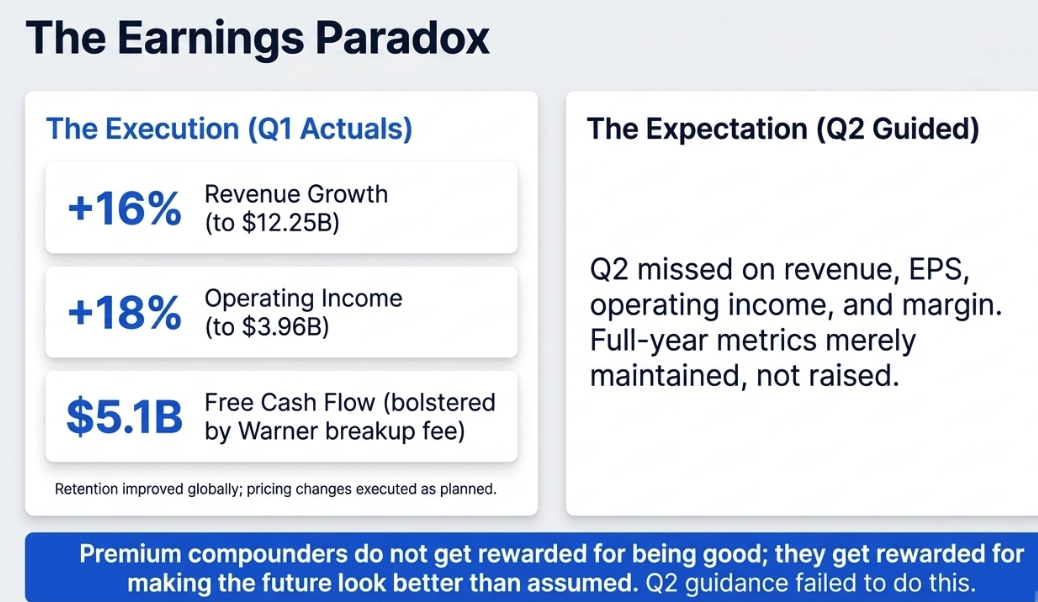 The Earnings Paradox

The Execution (Q1 Actuals)

+16% Revenue Growth (to \$12.25B)

+18% Operating Income (to \$3.96B)

\$5.1B Free Cash Flow (bolstered by Warner breakup fee)

Retention improved globally; pricing changes executed as planned.

The Expectation (Q2 Guided)

Q2 missed on revenue, EPS, operating income, and margin. Full-year metrics merely maintained, not raised.

Premium compounders do not get rewarded for being good; they get rewarded for making the future look better than assumed. Q2 guidance failed to do this.